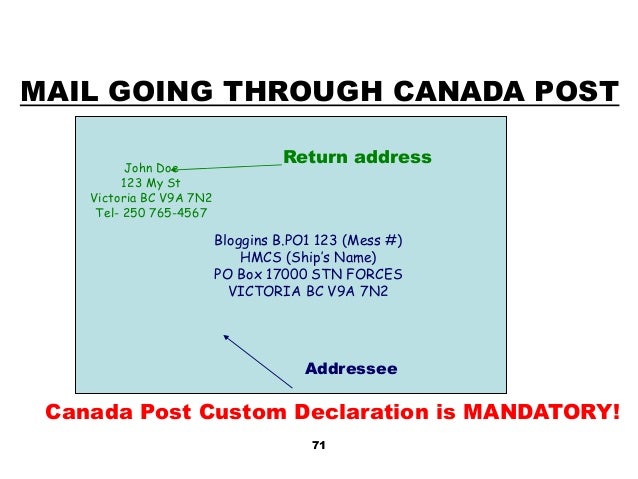 MAIL GOING THROUGH CANADA POST

John Doe
123 My St
Victoria BC V9A 7N2
Tel- 250 765-4567

Return address

Bloggins B.PO1 123 (Mess #)
HMCS (Ship's Name)
PO Box 17000 STN FORCES
VICTORIA BC V9A 7N2

Addressee

Canada Post Custom Declaration is MANDATORY!

71